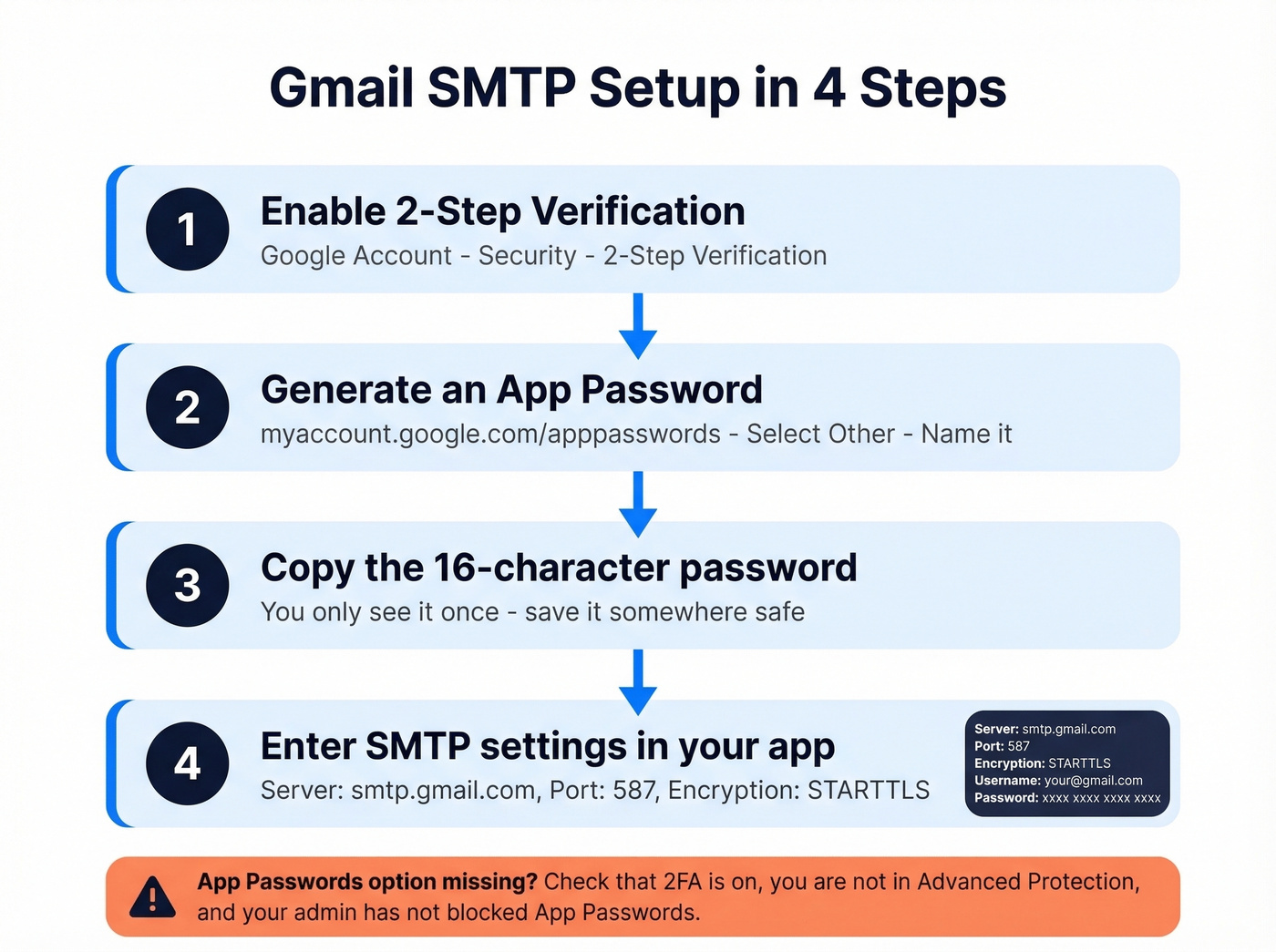 Gmail SMTP Setup in 4 Steps

1
Enable 2-Step Verification
Google Account - Security - 2-Step Verification

2
Generate an App Password
myaccount.google.com/apppasswords - Select Other - Name it

3
Copy the 16-character password
You only see it once - save it somewhere safe

4
Enter SMTP settings in your app
Server: smtp.gmail.com, Port: 587, Encryption: STARTTLS

Server: smtp.gmail.com
Port: 587
Encryption: STARTTLS
Username: your@gmail.com
Password: xxxx xxxx xxxx xxxx

App Passwords option missing? Check that 2FA is on, you are not in Advanced Protection, and your admin has not blocked App Passwords.